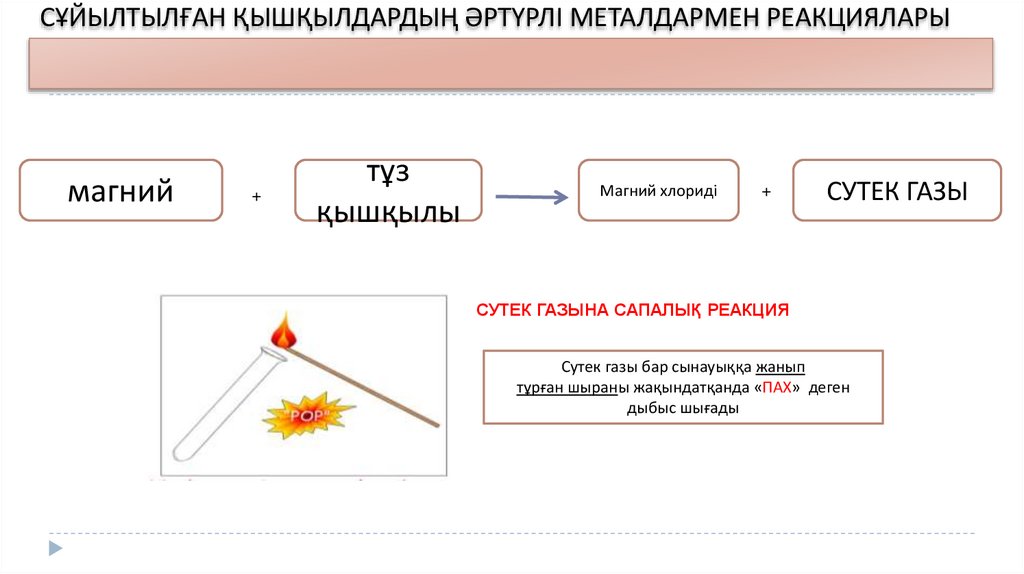 СҰЙЫЛТЫЛҒАН ҚЫШҚЫЛДАРДЫҢ ӘРТҮРЛІ МЕТАЛДАРМЕН РЕАКЦИЯЛАРЫ

магний

+

тұз қышқылы

Магний хлориді

+

СУТЕК ГАЗЫ

"POP"

СУТЕК ГАЗЫНА САПАЛЫҚ РЕАКЦИЯ

Сутек газы бар сынауыққа жанып тұрған шыраны жақындатқанда «ПАХ» деген дыбыс шығады